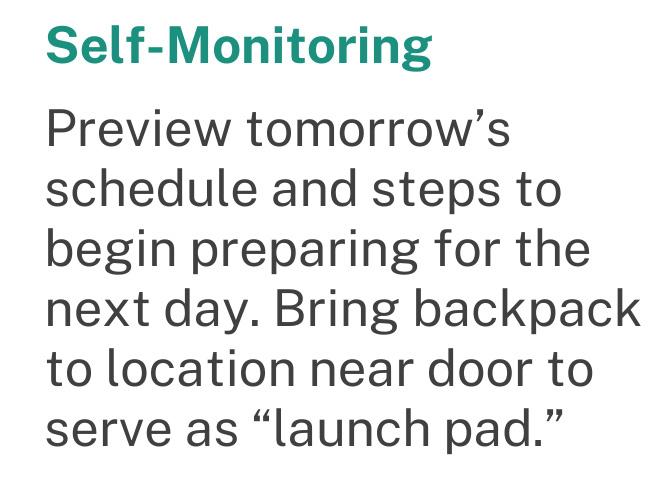 Self-Monitoring

Preview tomorrow’s schedule and steps to begin preparing for the next day. Bring backpack to location near door to serve as “launch pad.”